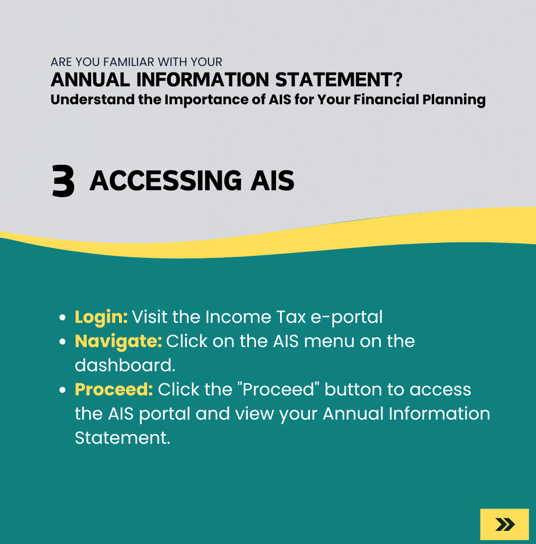 ARE YOU FAMILIAR WITH YOUR
ANNUAL INFORMATION STATEMENT?
Understand the Importance of AIS for Your Financial Planning

3 ACCESSING AIS

- Login: Visit the Income Tax e-portal
- Navigate: Click on the AIS menu on the dashboard.
- Proceed: Click the "Proceed" button to access the AIS portal and view your Annual Information Statement.

»